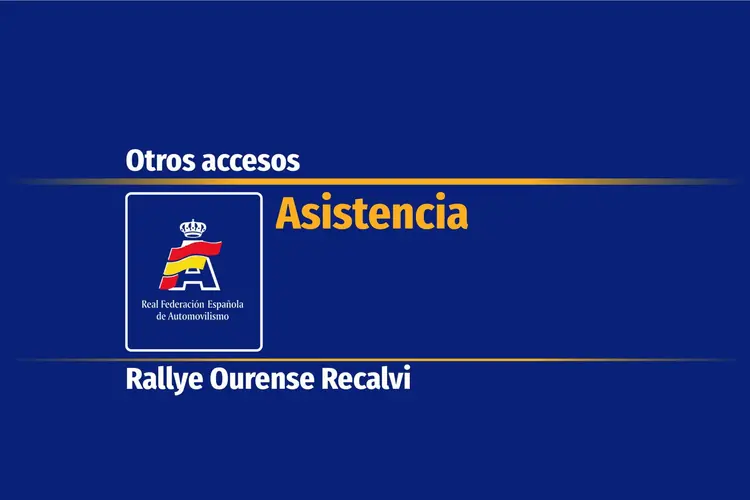 Otros accesos

Real Federación Española de Automovilismo

Asistencia

Rallye Ourense Recalvi